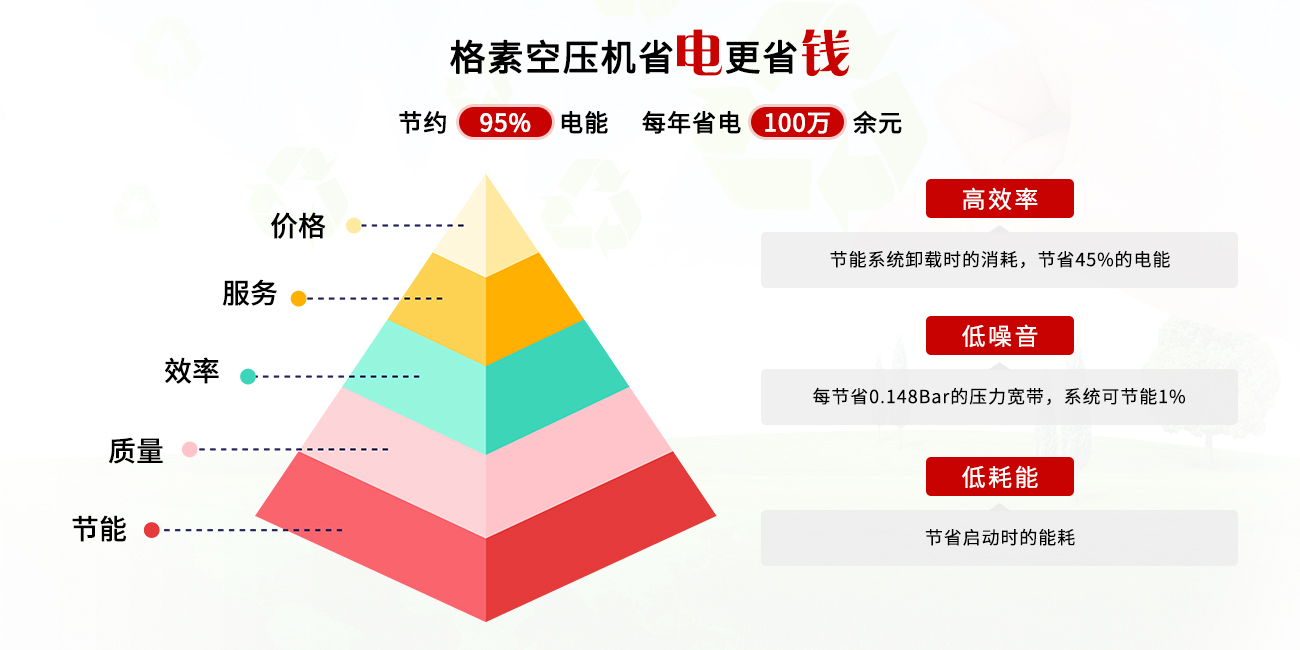 格素空压机省电更省钱

节约 95% 电能 每年省电 100万 余元

价格

服务

效率

质量

节能

高效率

节能系统卸载时的消耗，节省45%的电能

低噪音

每节省0.148Bar的压力宽带，系统可节能1%

低耗能

节省启动时的能耗